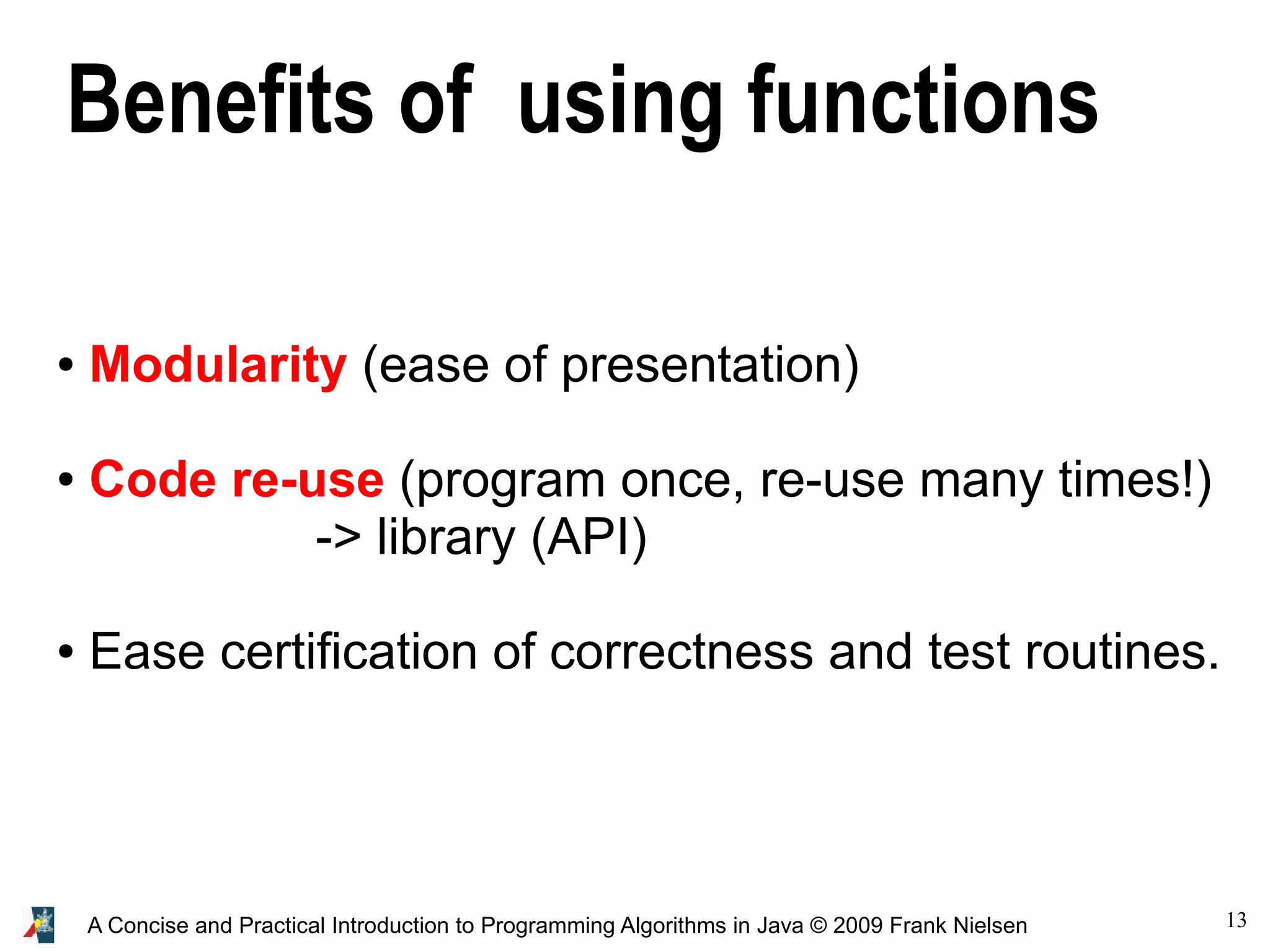 Benefits of using functions

• Modularity (ease of presentation)

• Code re-use (program once, re-use many times!) -> library (API)

• Ease certification of correctness and test routines.

A Concise and Practical Introduction to Programming Algorithms in Java © 2009 Frank Nielsen

13